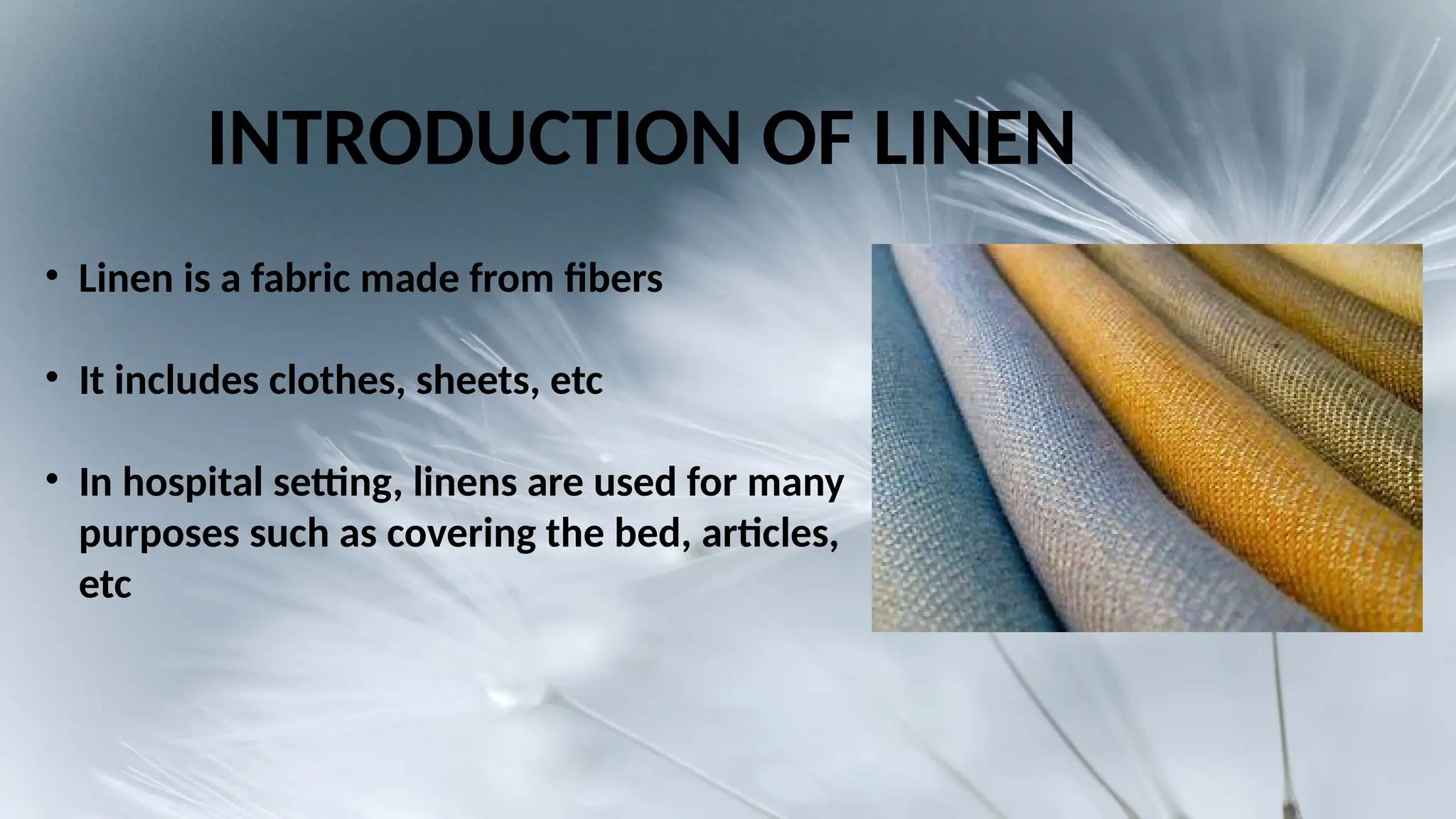 INTRODUCTION OF LINEN

• Linen is a fabric made from fibers

• It includes clothes, sheets, etc

• In hospital setting, linens are used for many purposes such as covering the bed, articles, etc